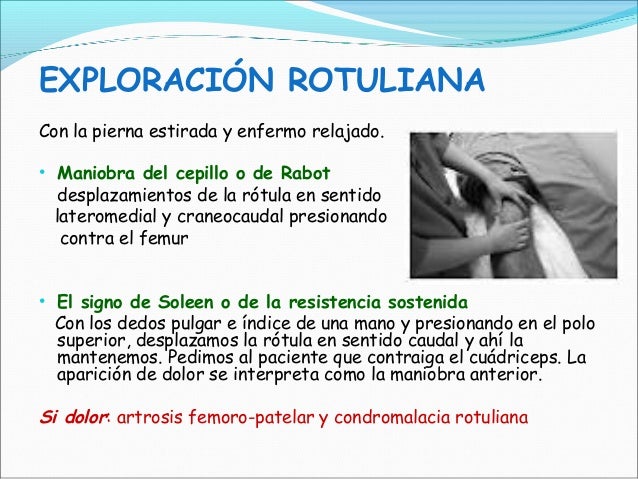 EXPLORACIÓN ROTULIANA

Con la pierna estirada y enfermo relajado.

• Maniobra del cepillo o de Rabot desplazamientos de la rótula en sentido lateromedial y craneocaudal presionando contra el femur

• El signo de Soleen o de la resistencia sostenida Con los dedos pulgar e índice de una mano y presionando en el polo superior, desplazamos la rótula en sentido caudal y ahí la mantenemos. Pedimos al paciente que contraiga el cuádriceps. La aparición de dolor se interpreta como la maniobra anterior.

Si dolor: artrosis femoro-patelar y condromalacia rotuliana